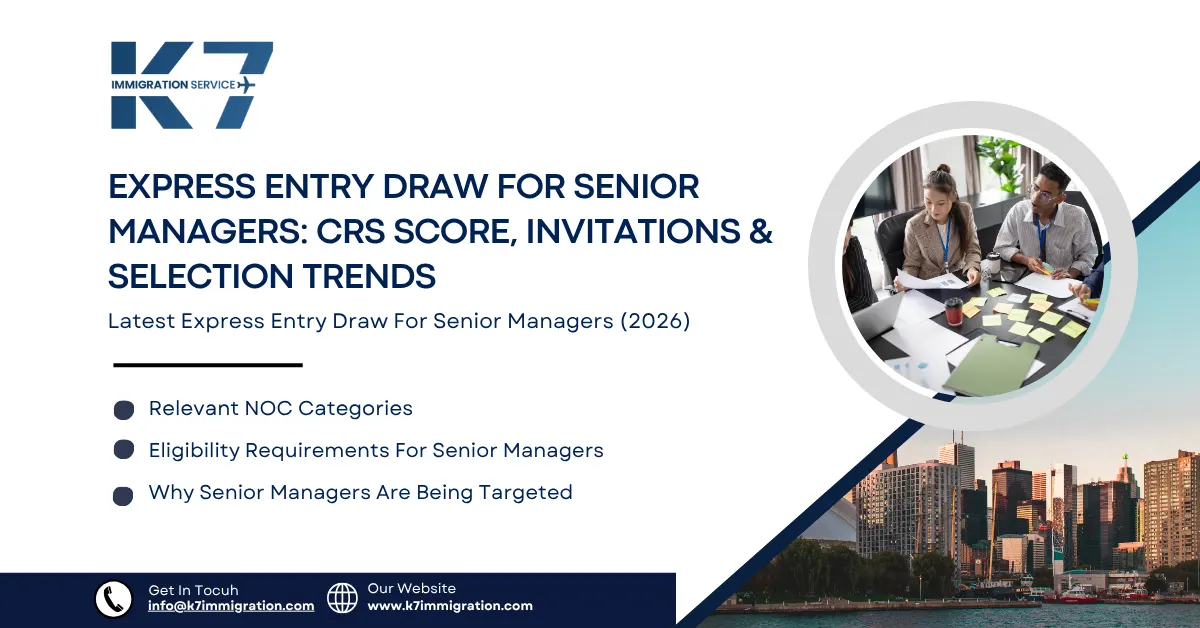 K7
IMMIGRATION SERVICE

EXPRESS ENTRY DRAW FOR SENIOR MANAGERS: CRS SCORE, INVITATIONS & SELECTION TRENDS

Latest Express Entry Draw For Senior Managers (2026)

Relevant NOC Categories

Eligibility Requirements For Senior Managers

Why Senior Managers Are Being Targeted

Get In Tocuh
info@k7immigration.com

Our Website
www.k7immigration.com